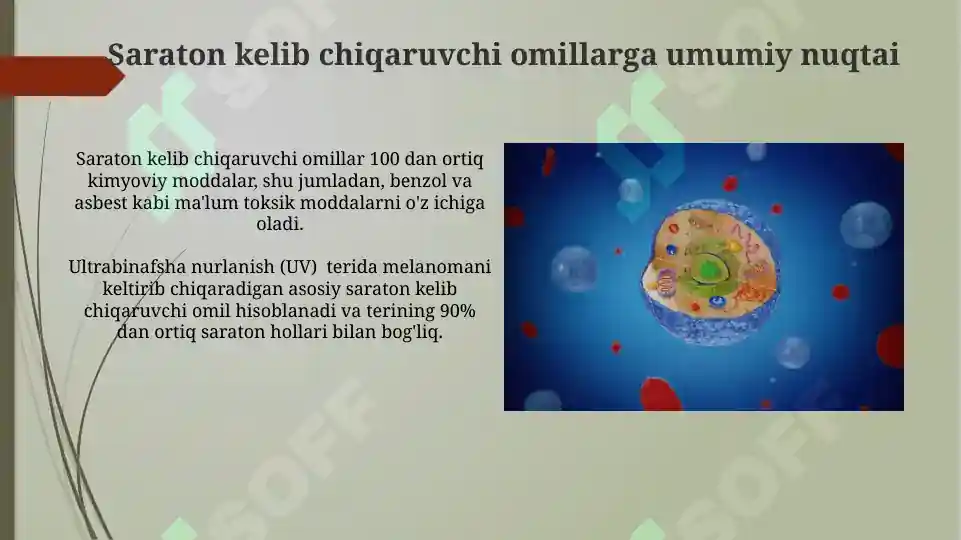 Saraton kelib chiqaruvchi omillarga umumiy nuqtai

Saraton kelib chiqaruvchi omillar 100 dan ortiq kimyoviy moddalar, shu jumladan, benzol va asbest kabi ma'lum toksik moddalarni o'z ichiga oladi.

Ultrabinafsha nurlanish (UV) terida melanomani keltirib chiqaradigan asosiy saraton kelib chiqaruvchi omil hisoblanadi va terining 90% dan ortiq saraton hollari bilan bog'liq.

SOFF

SOFF